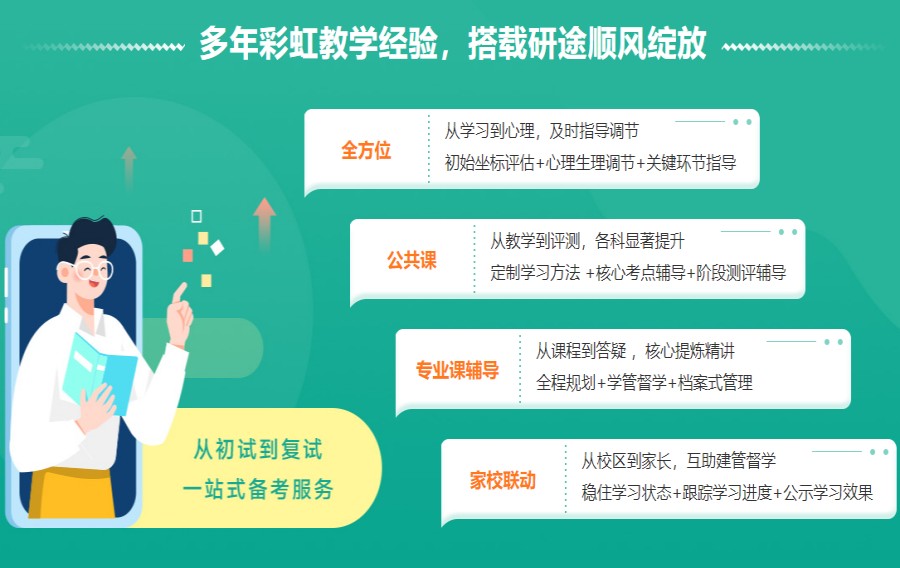 多年彩虹教学经验，搭载研途顺风绽放

全方位
从学习到心理，及时指导调节
初始坐标评估+心理生理调节+关键环节指导

公共课
从教学到评测，各科显著提升
定制学习方法 +核心考点辅导+阶段测评辅导

专业课辅导
从课程到答疑，核心提炼精讲
全程规划+学管督学+档案式管理

家校联动
从校区到家长，互助建管督学
稳住学习状态+跟踪学习进度+公示学习效果

从初试到复试
一站式备考服务